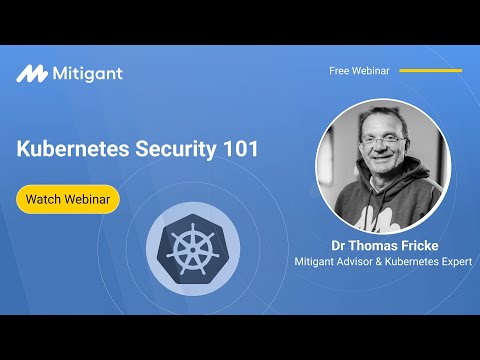 Mitigant

Free Webinar

Kubernetes Security 101

Watch Webinar

Dr Thomas Fricke
Mitigant Advisor & Kubernetes Expert